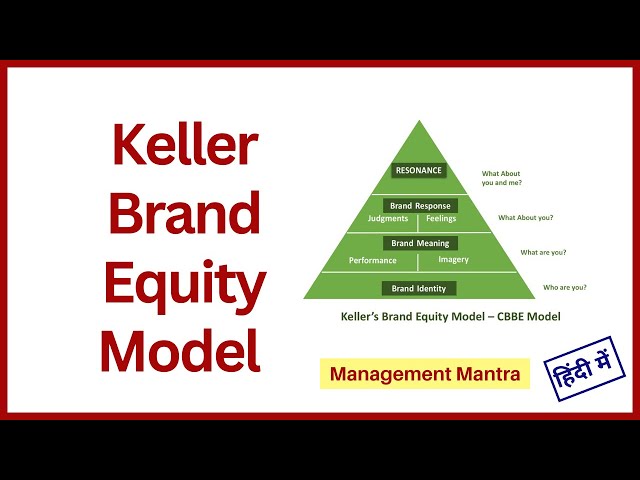 Keller Brand Equity Model

RESONANCE

What About you and me?

Brand Response

Judgments

Feelings

What About you?

Brand Meaning

Performance

Imagery

What are you?

Brand Identity

Who are you?

Keller's Brand Equity Model – CBBE Model

Management Mantra

हिंदी में